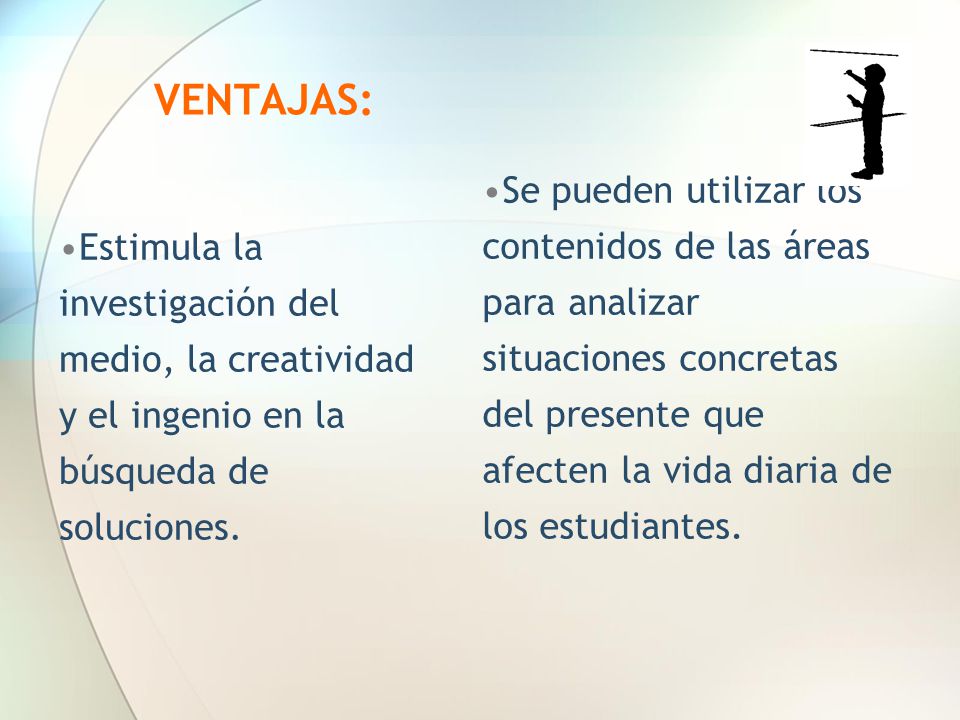 VENTAJAS:

•Estimula la investigación del medio, la creatividad y el ingenio en la búsqueda de soluciones.

•Se pueden utilizar los contenidos de las áreas para analizar situaciones concretas del presente que afecten la vida diaria de los estudiantes.